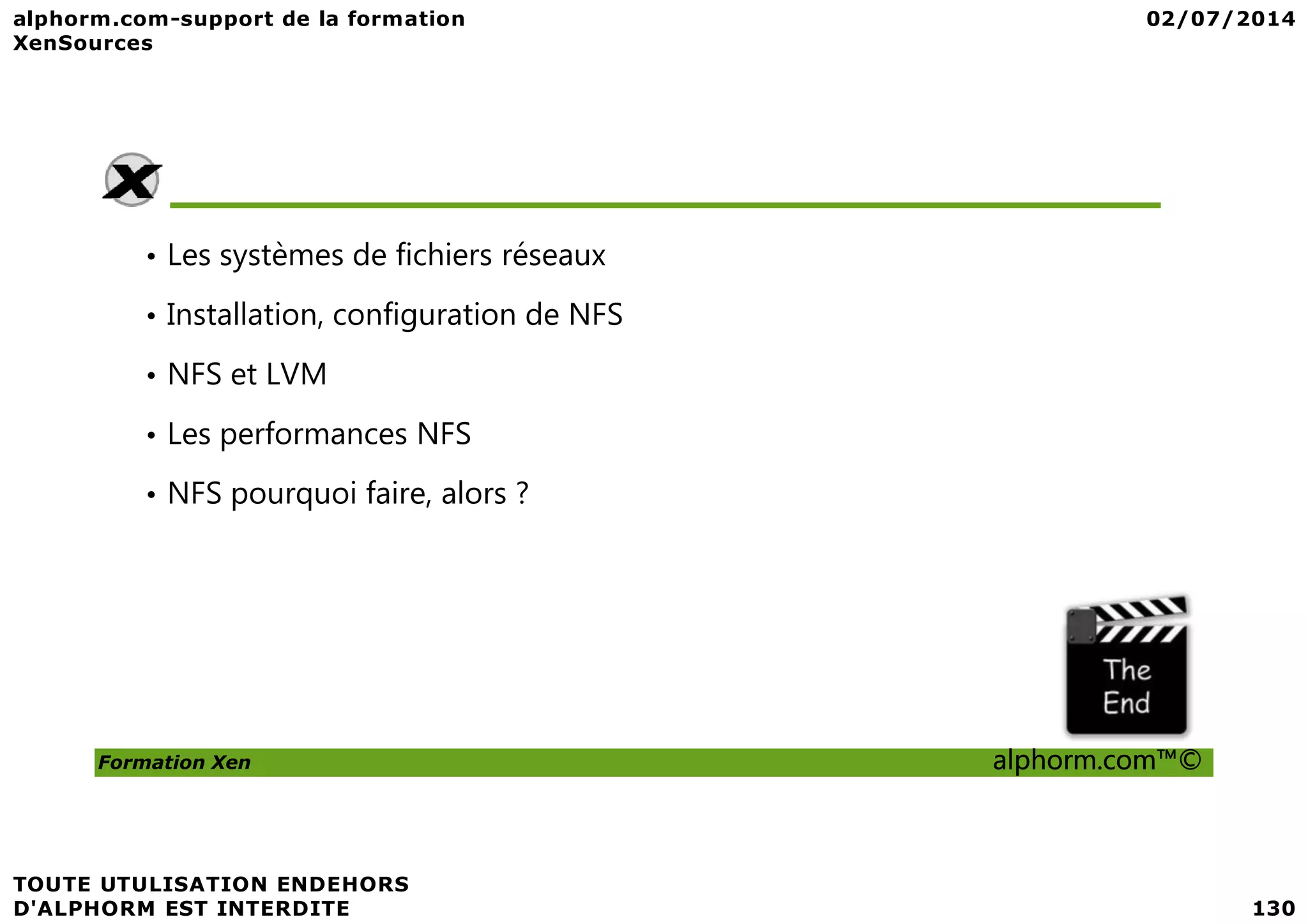 alphorm.com-support de la formation XenSources

02/07/2014

X

• Les systèmes de fichiers réseaux

• Installation, configuration de NFS

• NFS et LVM

• Les performances NFS

• NFS pourquoi faire, alors ?

The End

Formation Xen

alphorm.com™©

TOUTE UTULISATION ENDEHORS D'ALPHORM EST INTERDITE

130